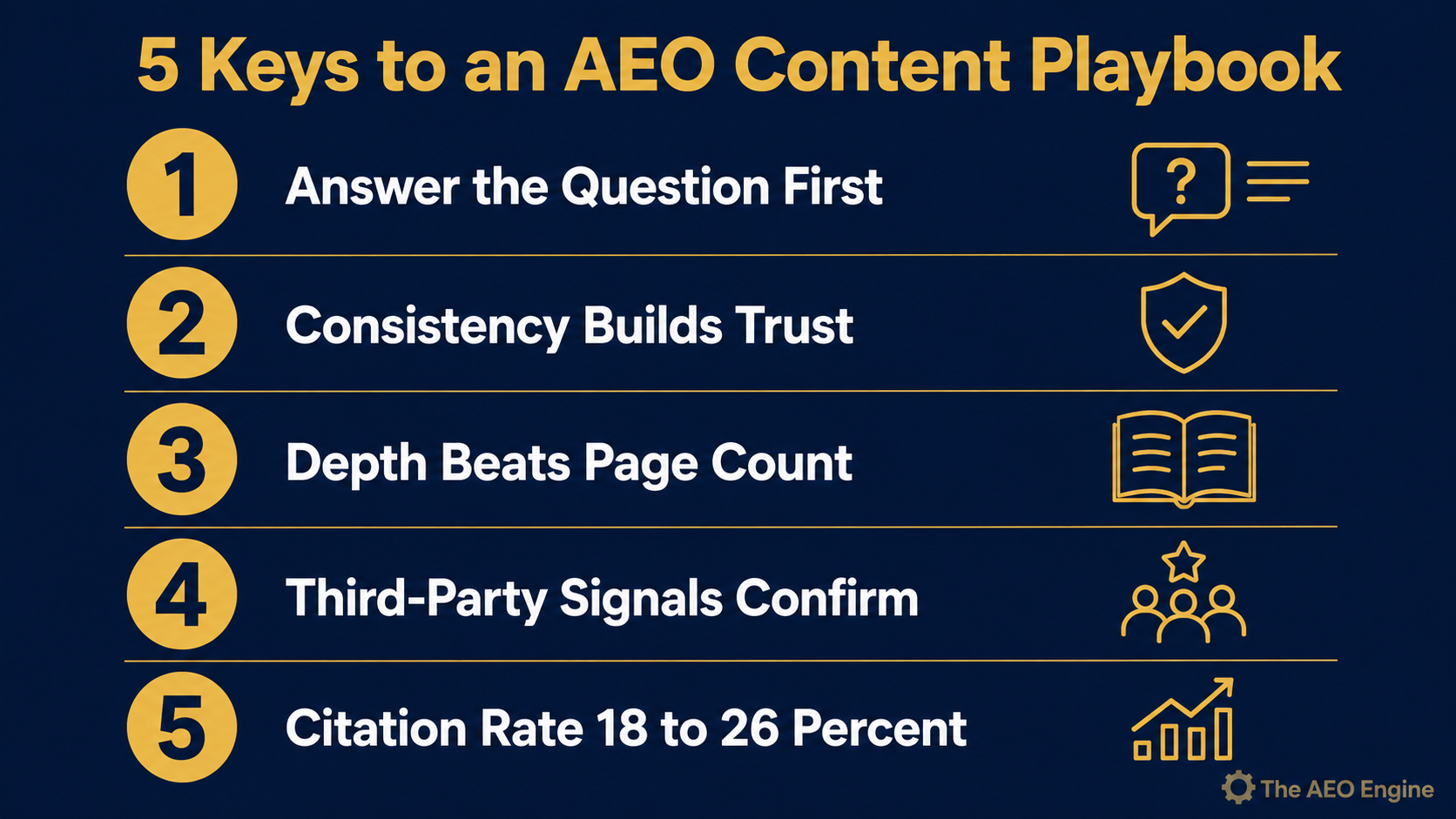 5 Keys to an AEO Content Playbook

1 Answer the Question First

?

2 Consistency Builds Trust

3 Depth Beats Page Count

4 Third-Party Signals Confirm

5 Citation Rate 18 to 26 Percent

The AEO Engine